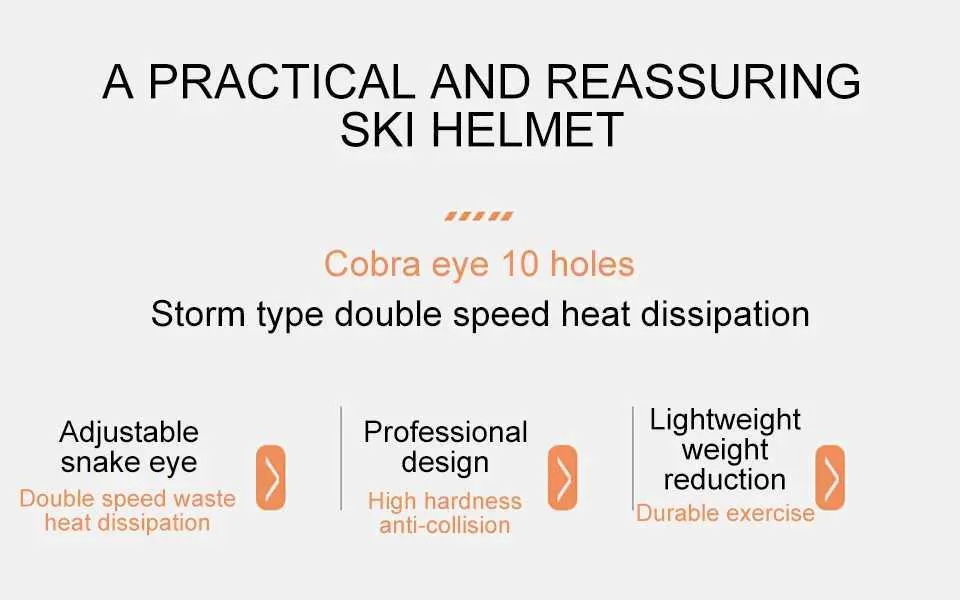 A PRACTICAL AND REASSURING SKI HELMET

Cobra eye 10 holes
Storm type double speed heat dissipation

Adjustable snake eye
Double speed waste heat dissipation

Professional design
High hardness anti-collision

Lightweight weight reduction
Durable exercise